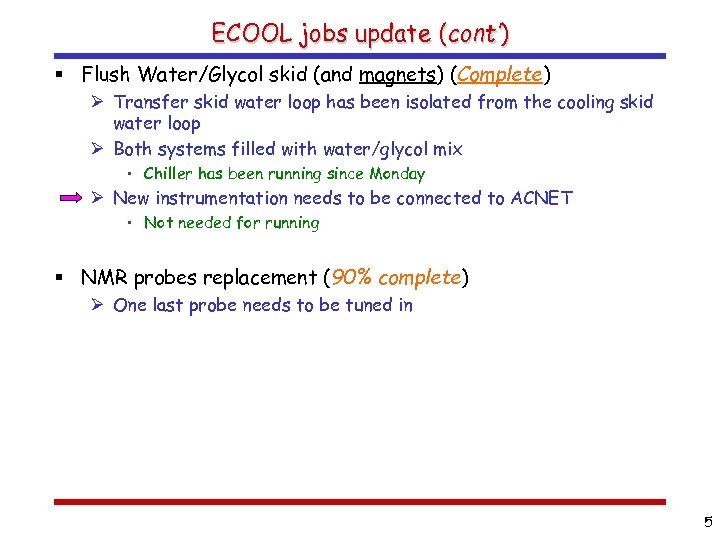 ECOOL jobs update (cont')

▪ Flush Water/Glycol skid (and magnets) (Complete)

➢ Transfer skid water loop has been isolated from the cooling skid water loop

➢ Both systems filled with water/glycol mix

• Chiller has been running since Monday

➢ New instrumentation needs to be connected to ACNET

• Not needed for running

▪ NMR probes replacement (90% complete)

➢ One last probe needs to be tuned in

5